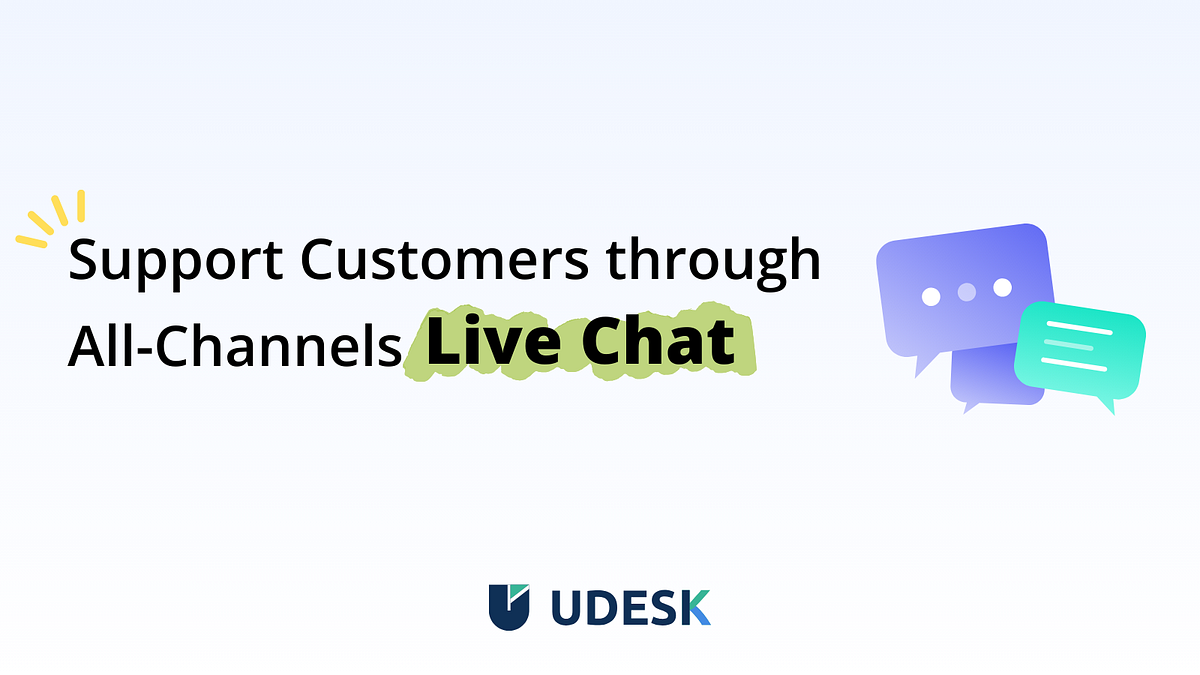 Support Customers through All-Channels Live Chat

UDESK